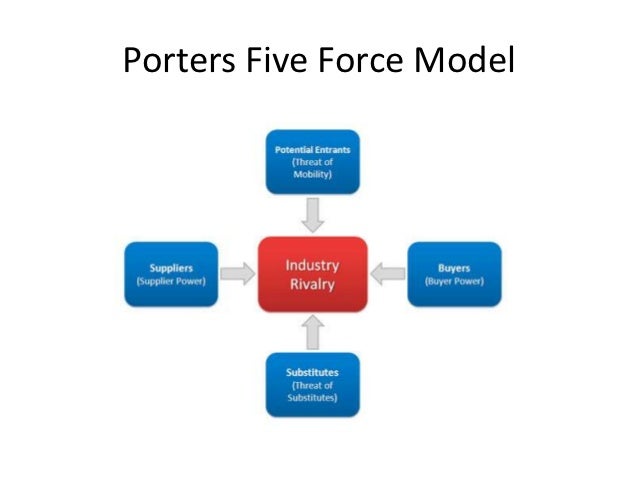 Porters Five Force Model

Potential Entrants
(Threat of Mobility)

Suppliers
(Supplier Power)

Industry Rivalry

Buyers
(Buyer Power)

Substitutes
(Threat of Substitutes)